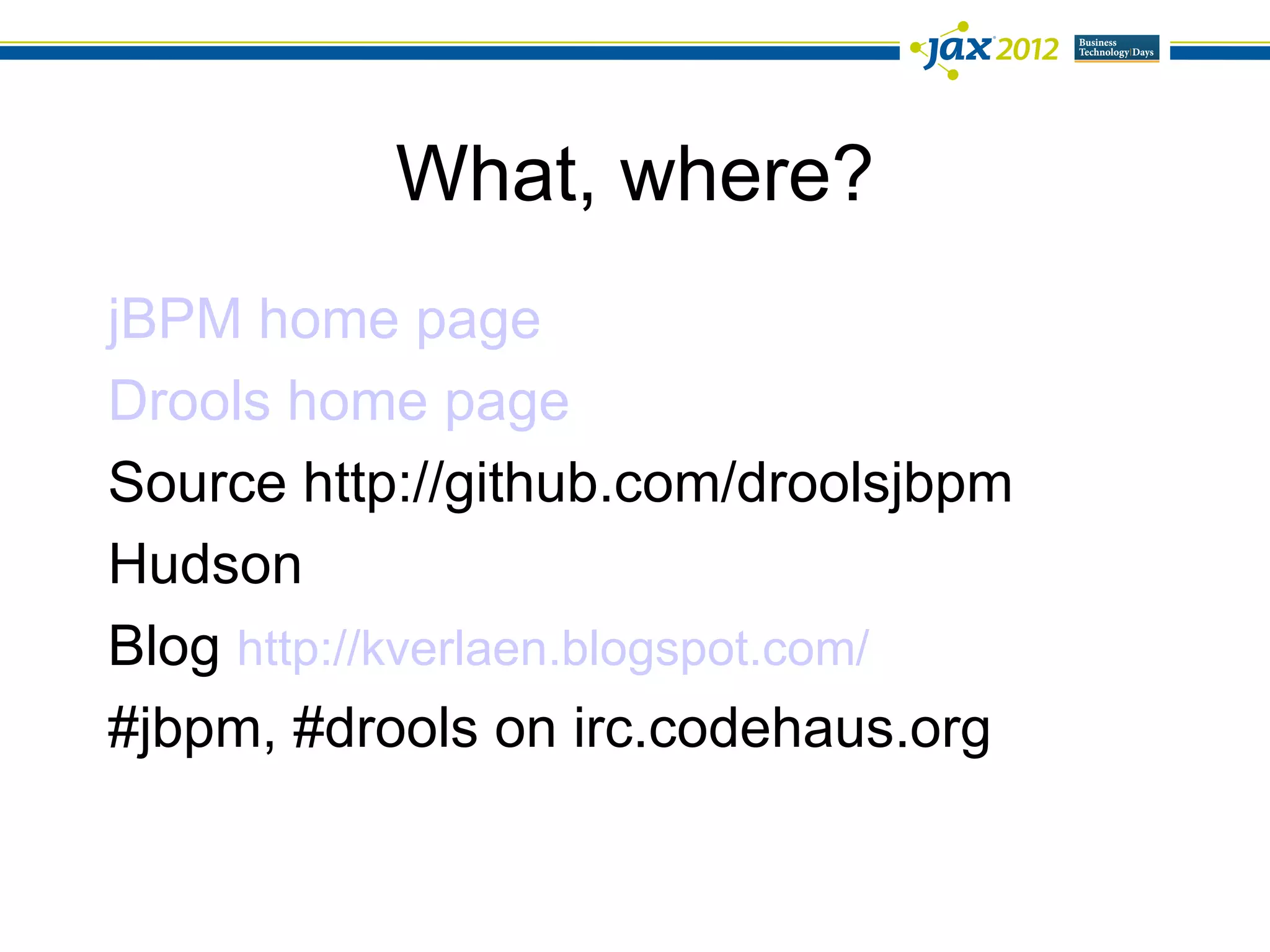 jax 2012 Business Technology Days

What, where?

jBPM home page

Drools home page

Source http://github.com/droolsjbpm

Hudson

Blog http://kverlaen.blogspot.com/

#jbpm, #drools on irc.codehaus.org